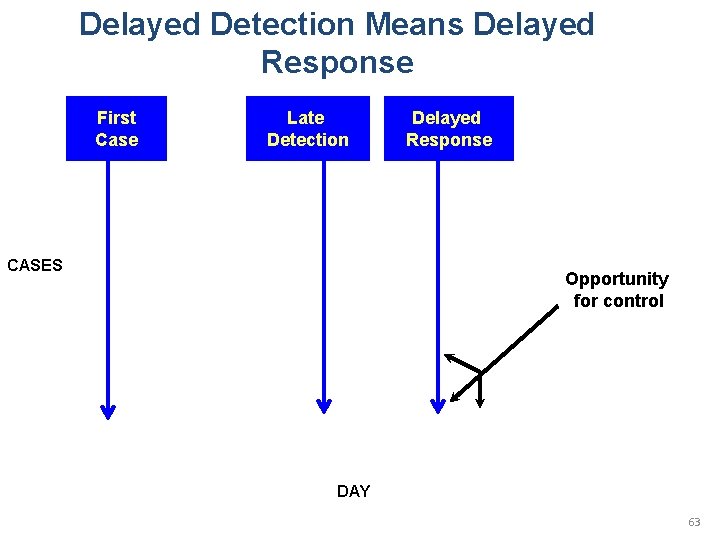 Delayed Detection Means Delayed Response

First Case

Late Detection

Delayed Response

CASES

Opportunity for control

DAY

63